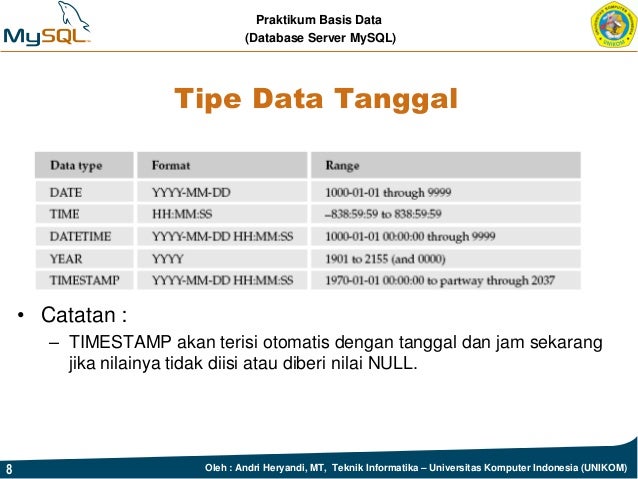 MySQL

Praktikum Basis Data
(Database Server MySQL)

UNIKOM

Tipe Data Tanggal

| Data type | Format | Range |
|---|---|---|
| DATE | YYYY-MM-DD | 1000-01-01 through 9999 |
| TIME | HH:MM:SS | –838:59:59 to 838:59:59 |
| DATETIME | YYYY-MM-DD HH:MM:SS | 1000-01-01 00:00:00 through 9999 |
| YEAR | YYYY | 1901 to 2155 (and 0000) |
| TIMESTAMP | YYYY-MM-DD HH:MM:SS | 1970-01-01 00:00:00 to partway through 2037 |

• Catatan :
– TIMESTAMP akan terisi otomatis dengan tanggal dan jam sekarang jika nilainya tidak diisi atau diberi nilai NULL.

8 Oleh : Andri Heryandi, MT, Teknik Informatika – Universitas Komputer Indonesia (UNIKOM)